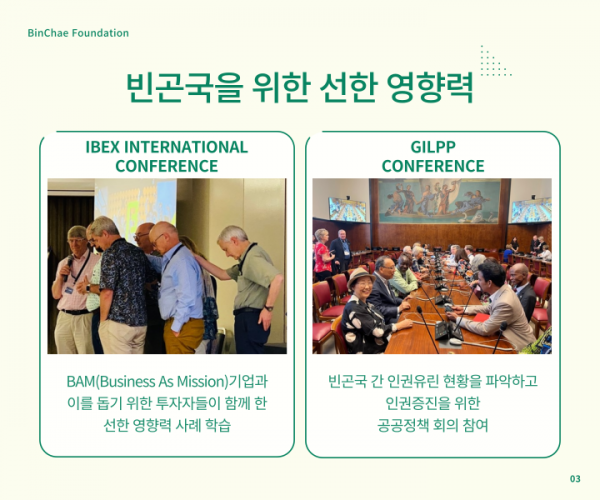 BinChae Foundation

빈곤국을 위한 선한 영향력

IBEX INTERNATIONAL CONFERENCE

BAM(Business As Mission)기업과 이를 돕기 위한 투자자들이 함께 한 선한 영향력 사례 학습

GILPP CONFERENCE

빈곤국 간 인권유린 현황을 파악하고 인권증진을 위한 공공정책 회의 참여

03